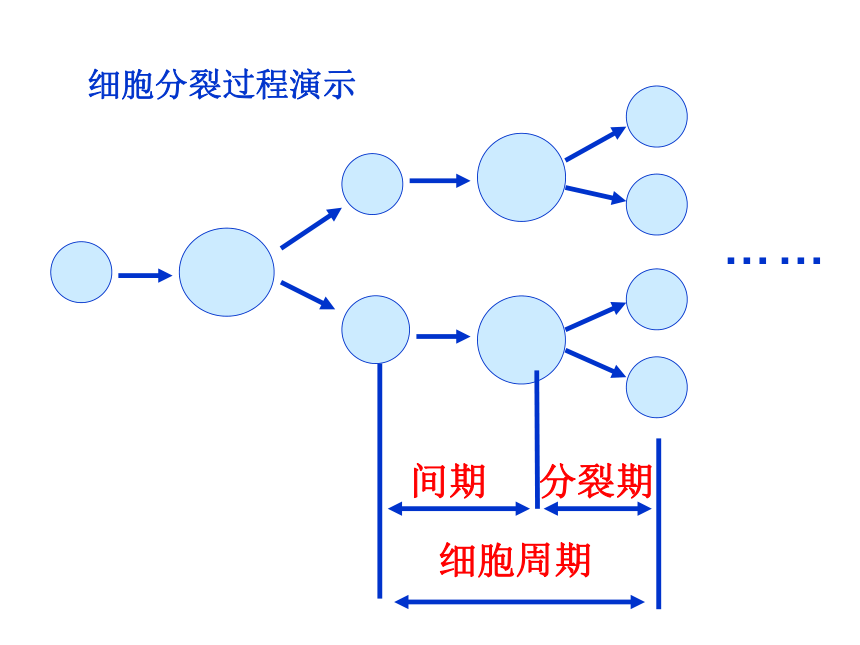 细胞分裂过程演示

……

间期

分裂期

细胞周期